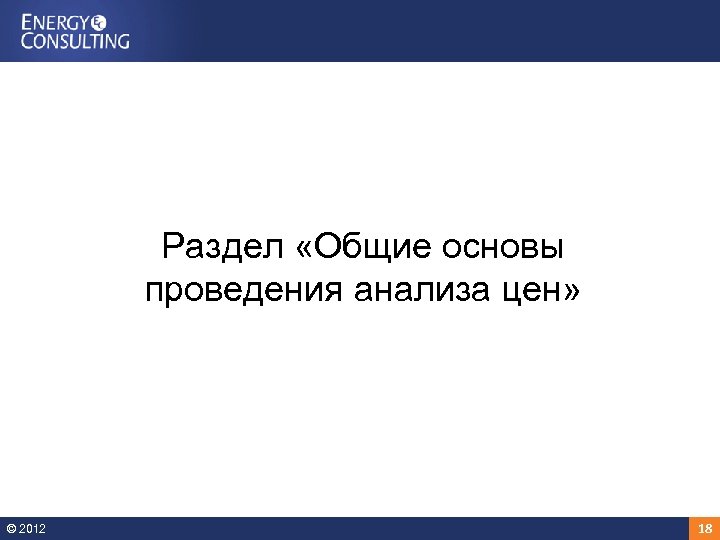 ENERGY CONSULTING

Раздел «Общие основы проведения анализа цен»

© 2012

18